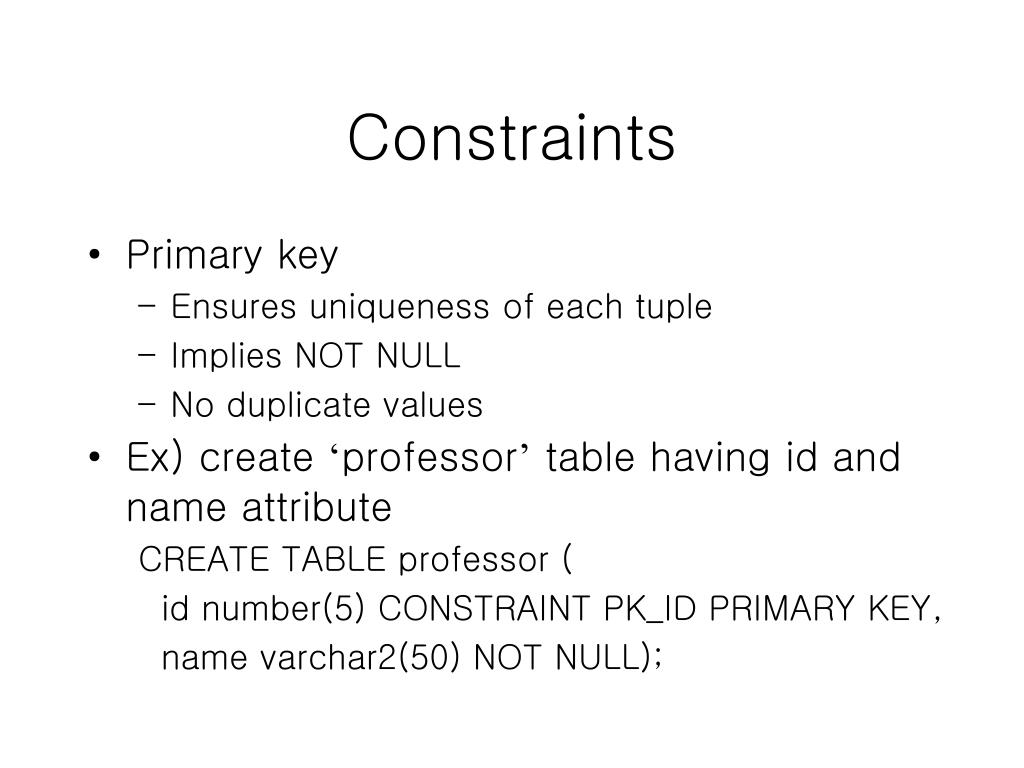 Constraints

• Primary key
– Ensures uniqueness of each tuple
– Implies NOT NULL
– No duplicate values

• Ex) create ‘professor’ table having id and name attribute

CREATE TABLE professor (
id number(5) CONSTRAINT PK_ID PRIMARY KEY,
name varchar2(50) NOT NULL);